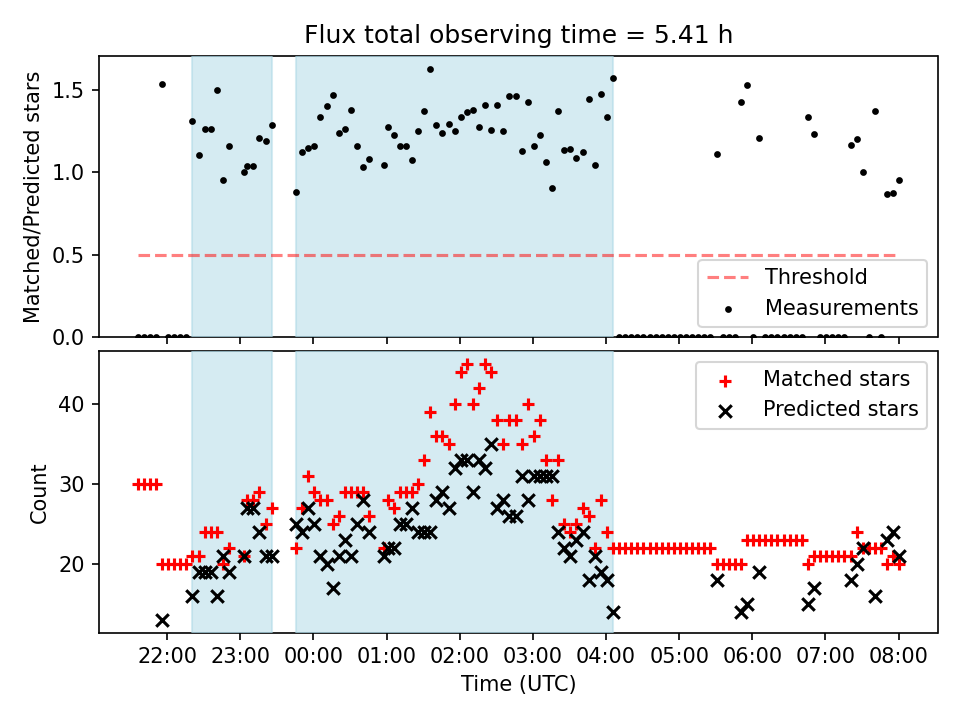 Flux total observing time = 5.41 h

Matched/Predicted stars

1.5
1.0
0.5
0.0

Threshold
Measurements

Count

40
30
20

Matched stars
Predicted stars

22:00
23:00
00:00
01:00
02:00
03:00
04:00
05:00
06:00
07:00
08:00

Time (UTC)